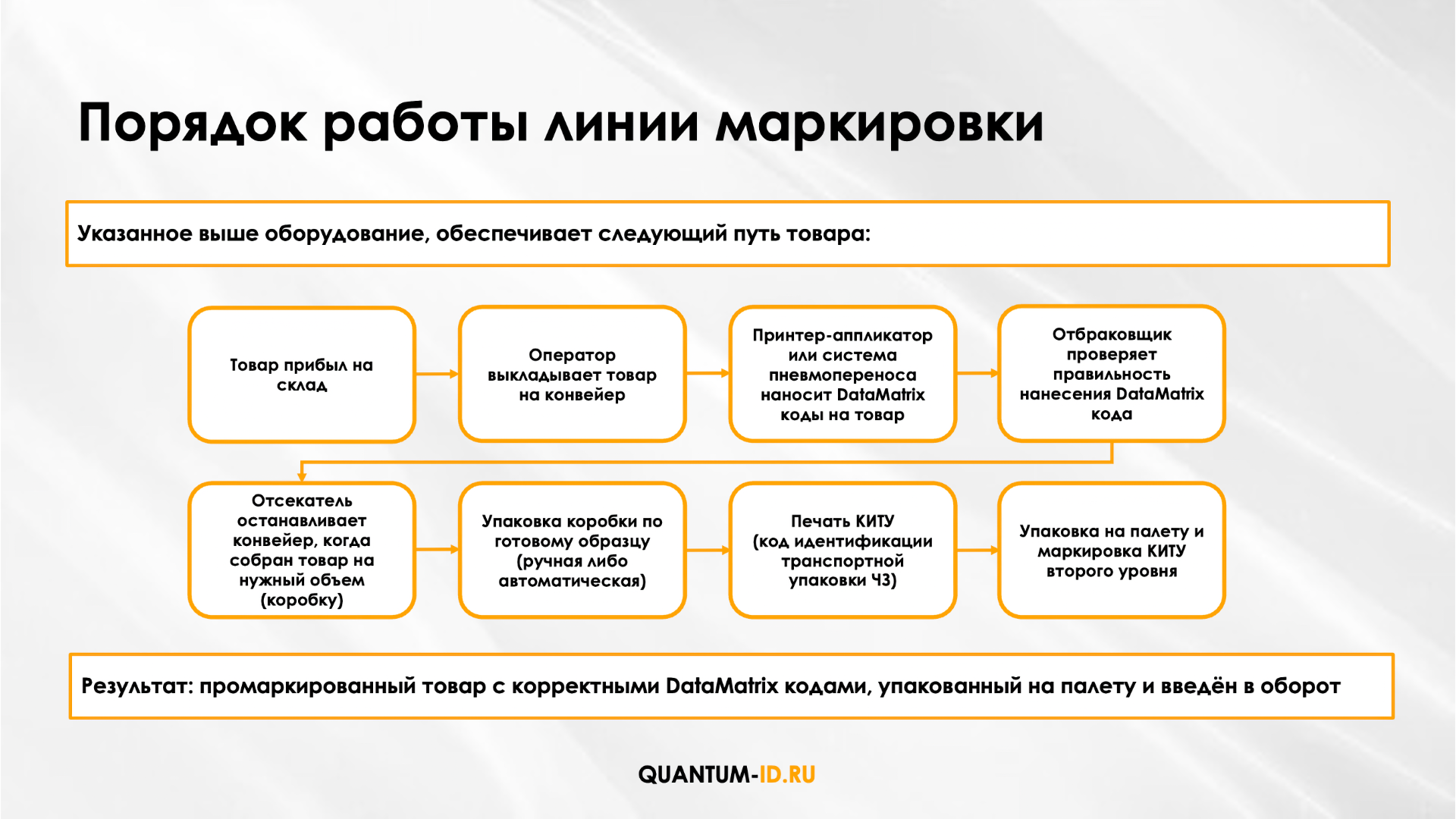 Порядок работы линии маркировки

Указанное выше оборудование, обеспечивает следующий путь товара:

Товар прибыл на склад

Оператор выкладывает товар на конвейер

Принтер-аппликатор или система пневмопереноса наносит DataMatrix коды на товар

Отбраковщик проверяет правильность нанесения DataMatrix кода

Отсекатель останавливает конвейер, когда собран товар на нужный объем (коробку)

Упаковка коробки по готовому образцу (ручная либо автоматическая)

Печать КИТУ (код идентификации транспортной упаковки ЧЗ)

Упаковка на палету и маркировка КИТУ второго уровня

Результат: промаркированный товар с корректными DataMatrix кодами, упакованный на палету и введён в оборот

QUANTUM-ID.RU